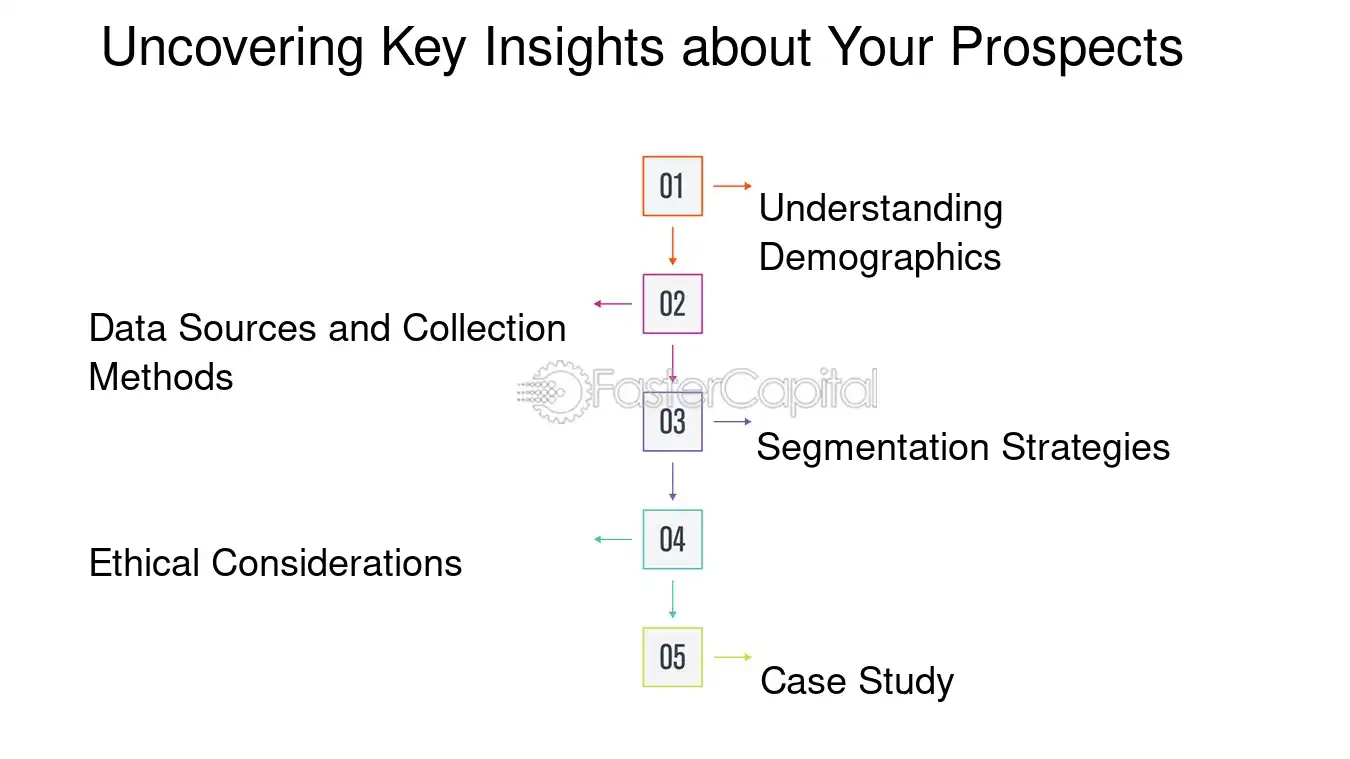 Uncovering Key Insights about Your Prospects

01

Understanding Demographics

02

Data Sources and Collection Methods

FasterCapital

03

Segmentation Strategies

04

Ethical Considerations

05

Case Study